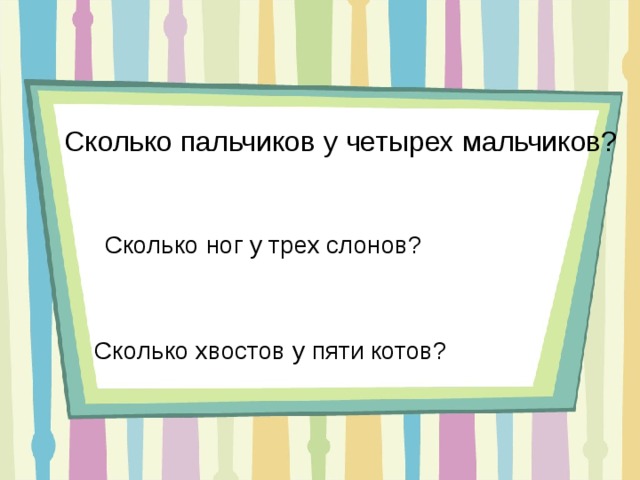 Сколько пальчиков у четырех мальчиков?

Сколько ног у трех слонов?

Сколько хвостов у пяти котов?